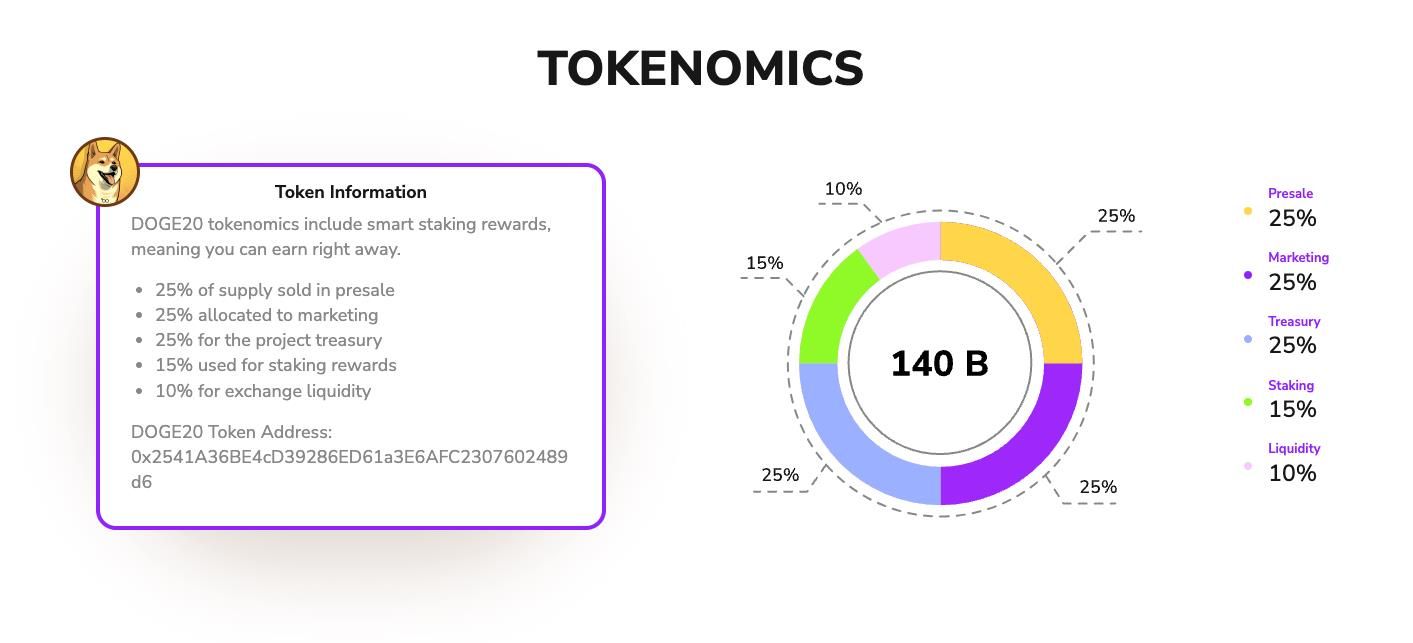 TOKENOMICS

Token Information

DOGE20 tokenomics include smart staking rewards, meaning you can earn right away.

- 25% of supply sold in presale
- 25% allocated to marketing
- 25% for the project treasury
- 15% used for staking rewards
- 10% for exchange liquidity

DOGE20 Token Address:
0x2541A36BE4cD39286ED61a3E6AFC2307602489d6

10%
25%
15%
140 B
25%
25%

Presale
25%
Marketing
25%
Treasury
25%
Staking
15%
Liquidity
10%